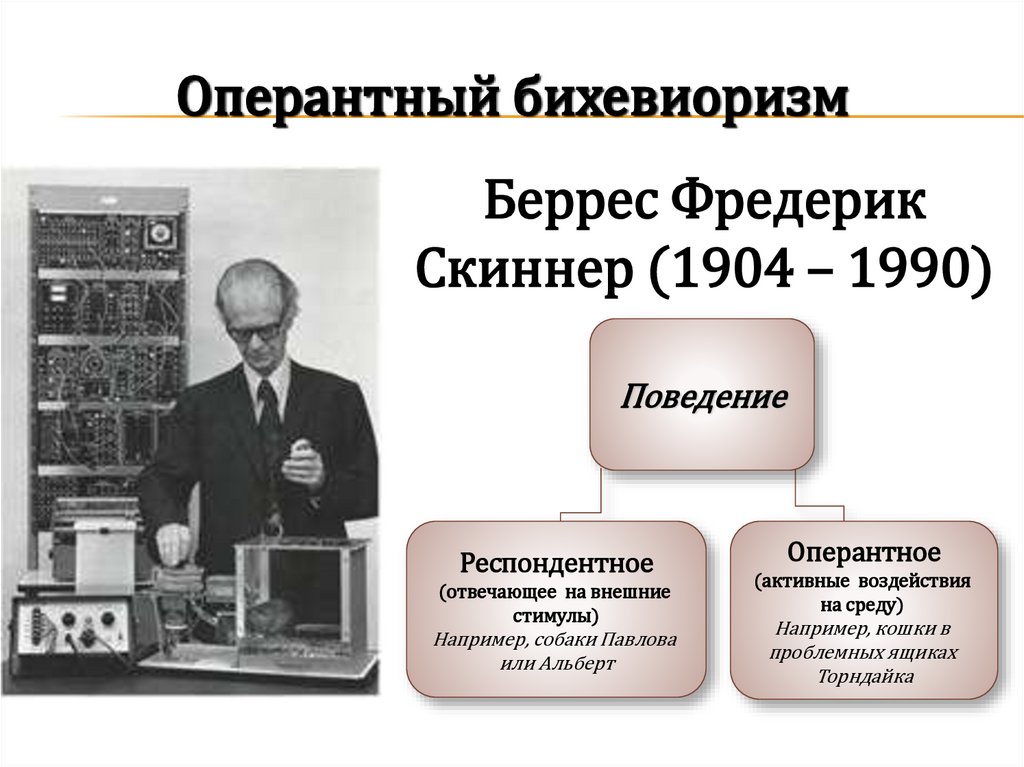 Оперантный бихевиоризм

Беррес Фредерик Скиннер (1904 – 1990)

Поведение

Респондентное
(отвечающее на внешние стимулы)
Например, собаки Павлова или Альберт

Оперантное
(активные воздействия на среду)
Например, кошки в проблемных ящиках Торндайка